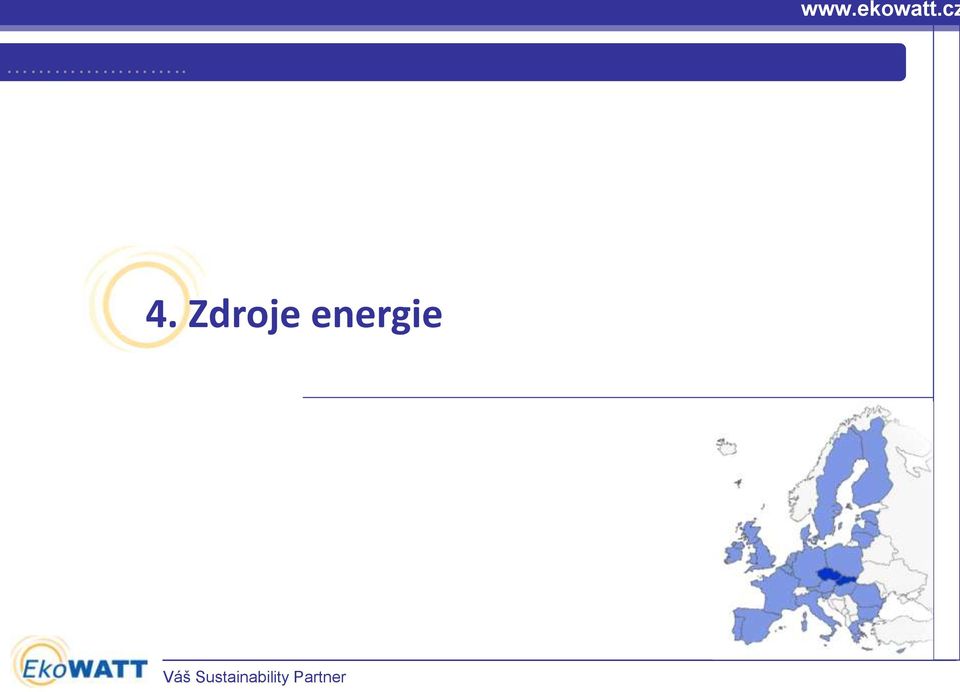 www.ekowatt.cz

4. Zdroje energie

EkoWATT Váš Sustainability Partner